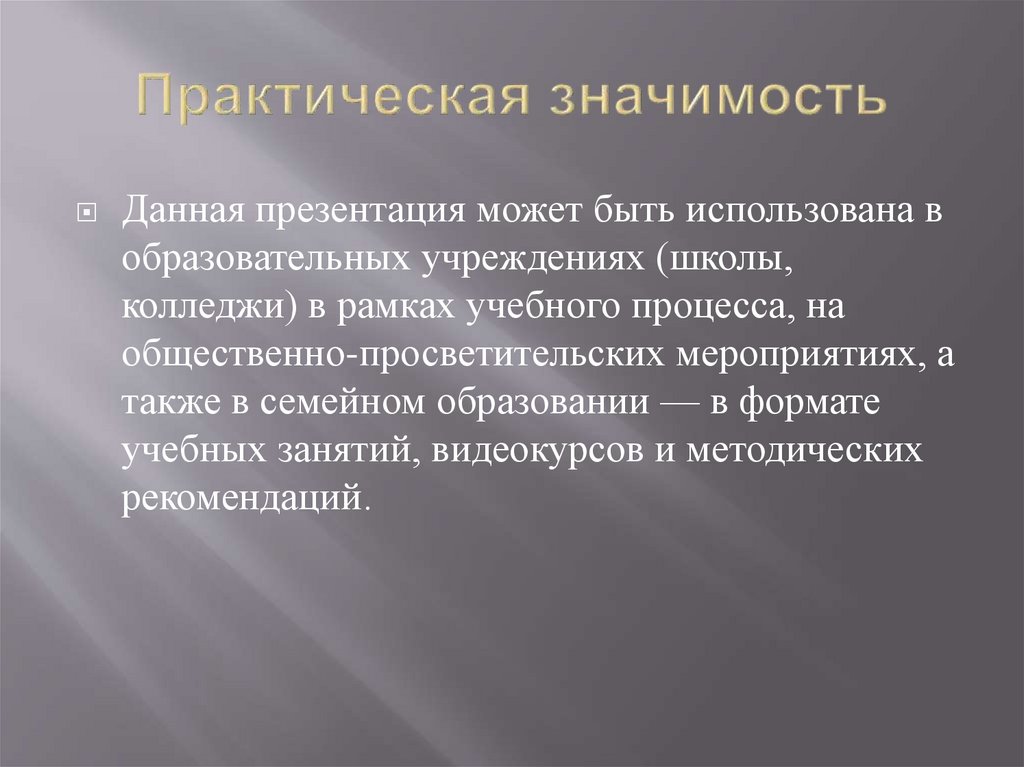 Практическая значимость

Данная презентация может быть использована в образовательных учреждениях (школы, колледжи) в рамках учебного процесса, на общественно-просветительских мероприятиях, а также в семейном образовании — в формате учебных занятий, видеокурсов и методических рекомендаций.